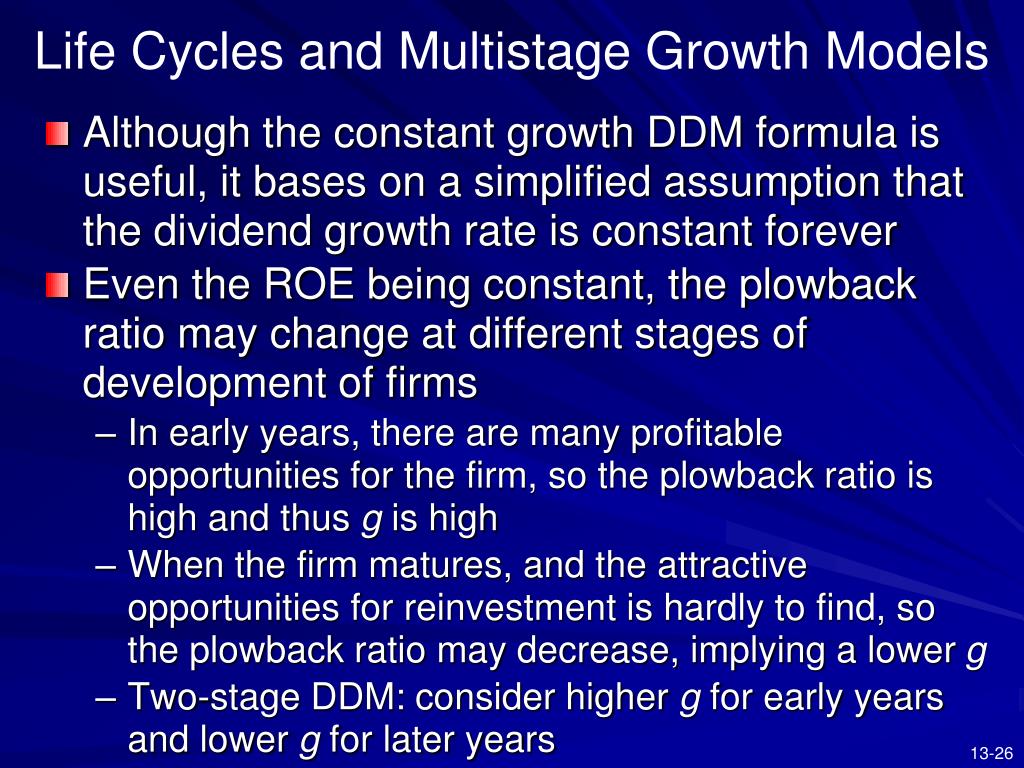 Life Cycles and Multistage Growth Models

Although the constant growth DDM formula is useful, it bases on a simplified assumption that the dividend growth rate is constant forever

Even the ROE being constant, the plowback ratio may change at different stages of development of firms

– In early years, there are many profitable opportunities for the firm, so the plowback ratio is high and thus $g$ is high

– When the firm matures, and the attractive opportunities for reinvestment is hardly to find, so the plowback ratio may decrease, implying a lower $g$

– Two-stage DDM: consider higher $g$ for early years and lower $g$ for later years

13-26